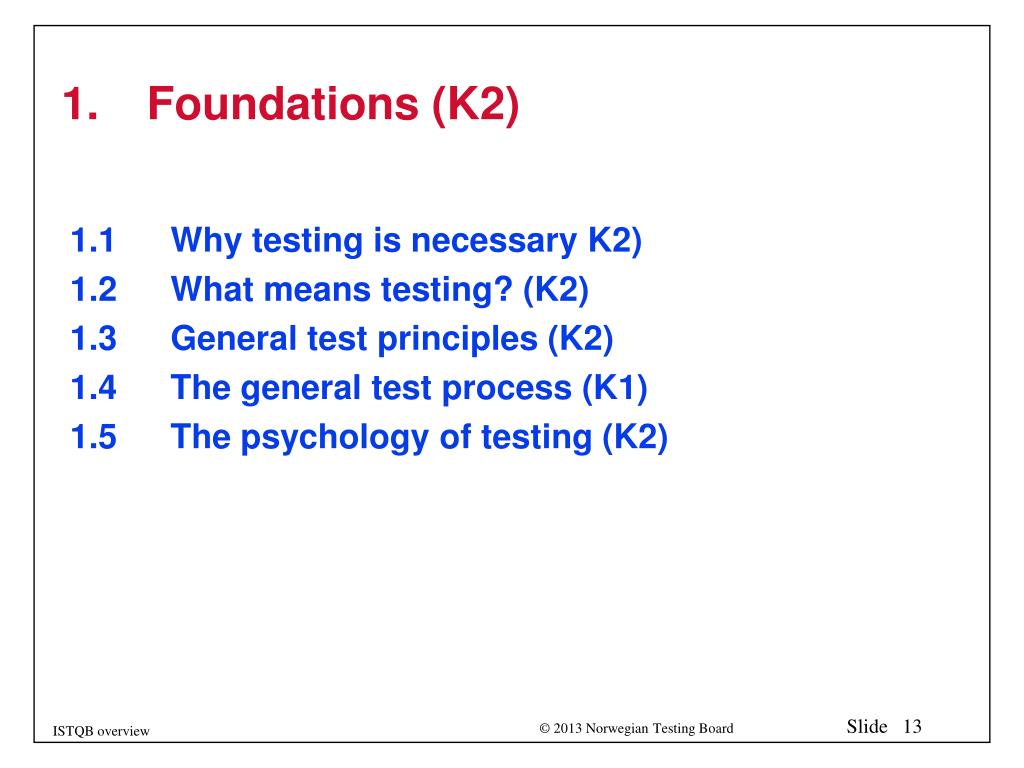 1. Foundations (K2)

1.1 Why testing is necessary K2)
1.2 What means testing? (K2)
1.3 General test principles (K2)
1.4 The general test process (K1)
1.5 The psychology of testing (K2)

ISTQB overview

© 2013 Norwegian Testing Board

Slide 13